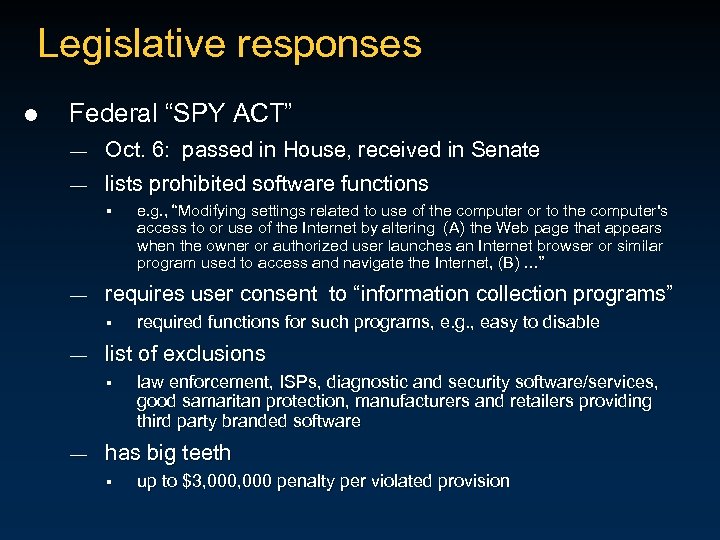 Legislative responses

● Federal “SPY ACT”

— Oct. 6: passed in House, received in Senate

— lists prohibited software functions

▪ e.g., “Modifying settings related to use of the computer or to the computer's access to or use of the Internet by altering (A) the Web page that appears when the owner or authorized user launches an Internet browser or similar program used to access and navigate the Internet, (B) ...”

— requires user consent to “information collection programs”

▪ required functions for such programs, e.g., easy to disable

— list of exclusions

▪ law enforcement, ISPs, diagnostic and security software/services, good samaritan protection, manufacturers and retailers providing third party branded software

— has big teeth

▪ up to \$3,000,000 penalty per violated provision